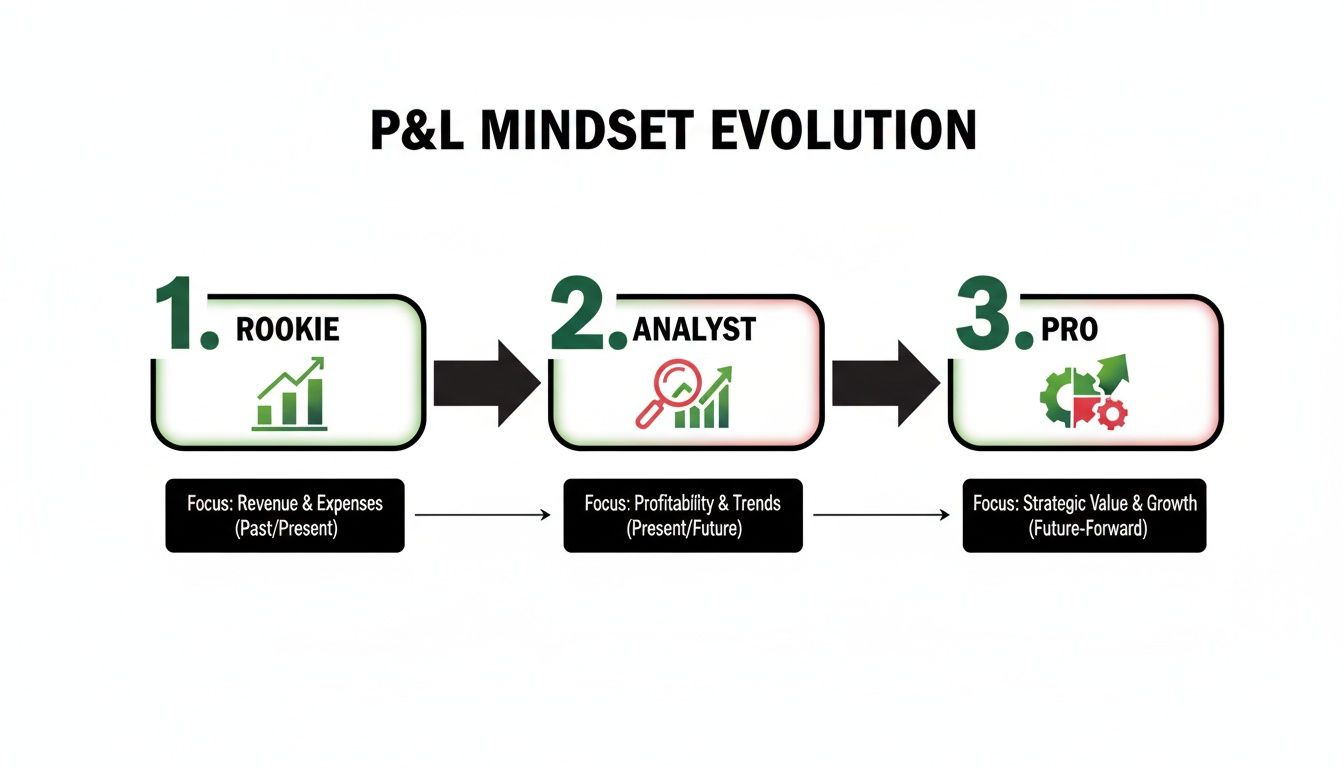 P&L MINDSET EVOLUTION

1. ROOKIE

2. ANALYST

3. PRO

Focus: Revenue & Expenses (Past/Present)

Focus: Profitability & Trends (Present/Future)

Focus: Strategic Value & Growth (Future-Forward)